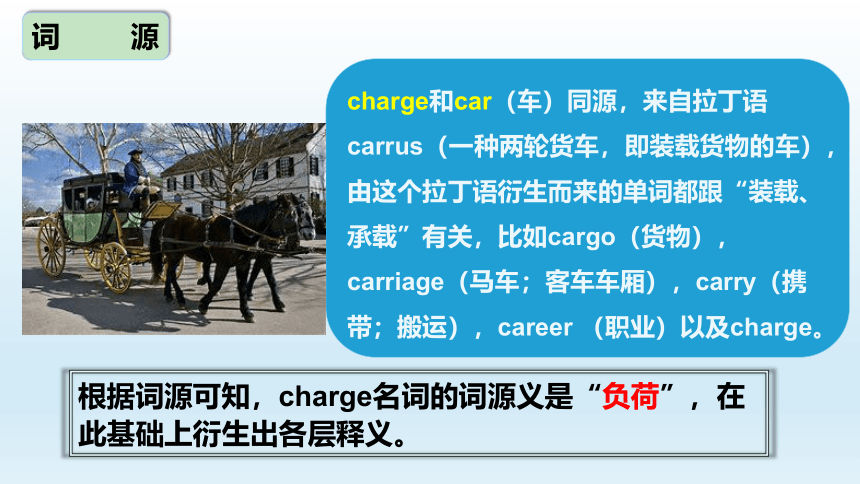 词 源

charge和car（车）同源，来自拉丁语carrus（一种两轮货车，即装载货物的车），由这个拉丁语衍生而来的单词都跟“装载、承载”有关，比如cargo（货物），carriage（马车；客车车厢），carry（携带；搬运），career （职业）以及charge。

根据词源可知，charge名词的词源义是“负荷”，在此基础上衍生出各层释义。